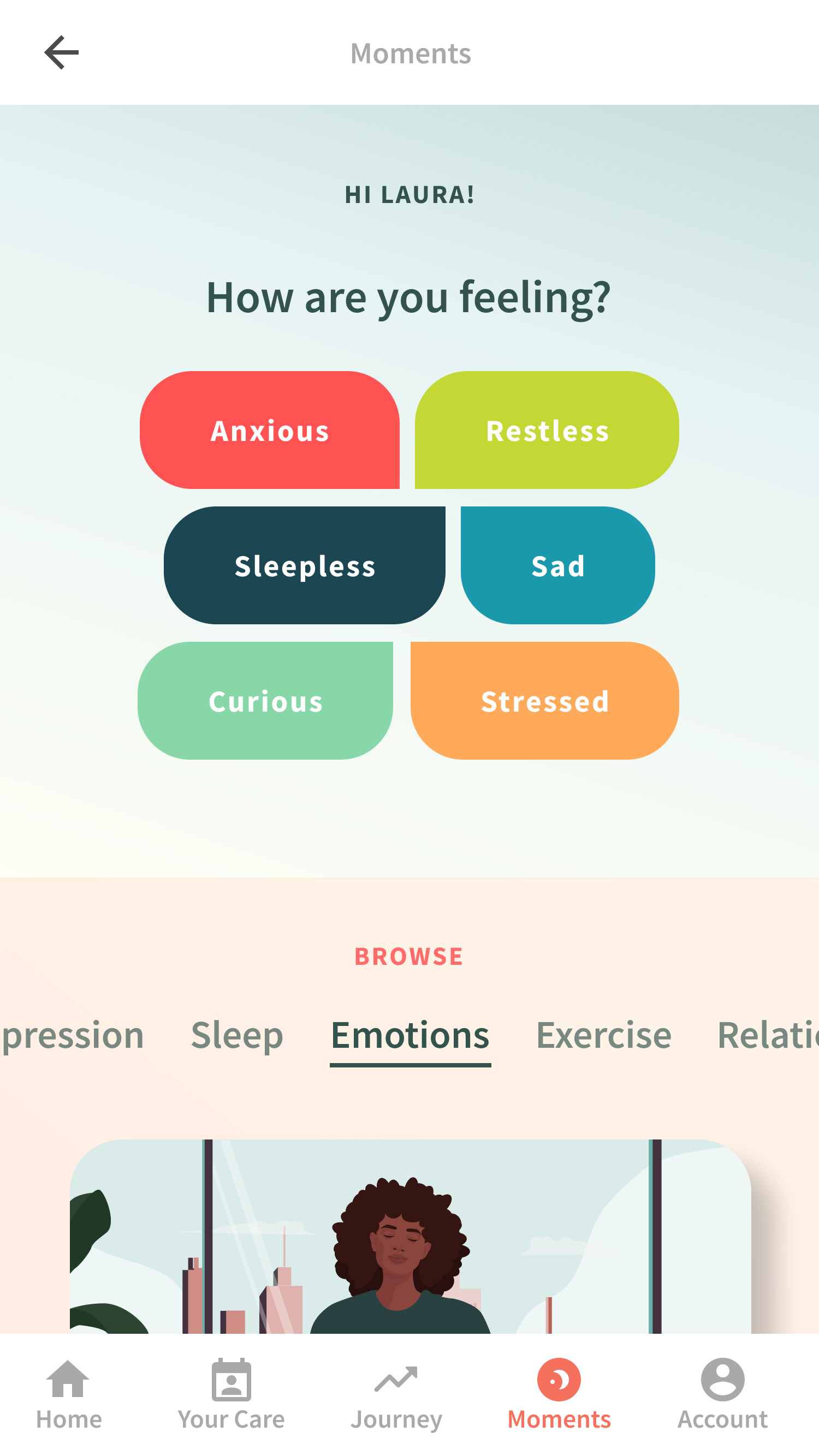 Moments

HI LAURA!

How are you feeling?

Anxious
Restless
Sleepless
Sad
Curious
Stressed

BROWSE

pression Sleep Emotions Exercise Relati

Home
Your Care
Journey
Moments
Account